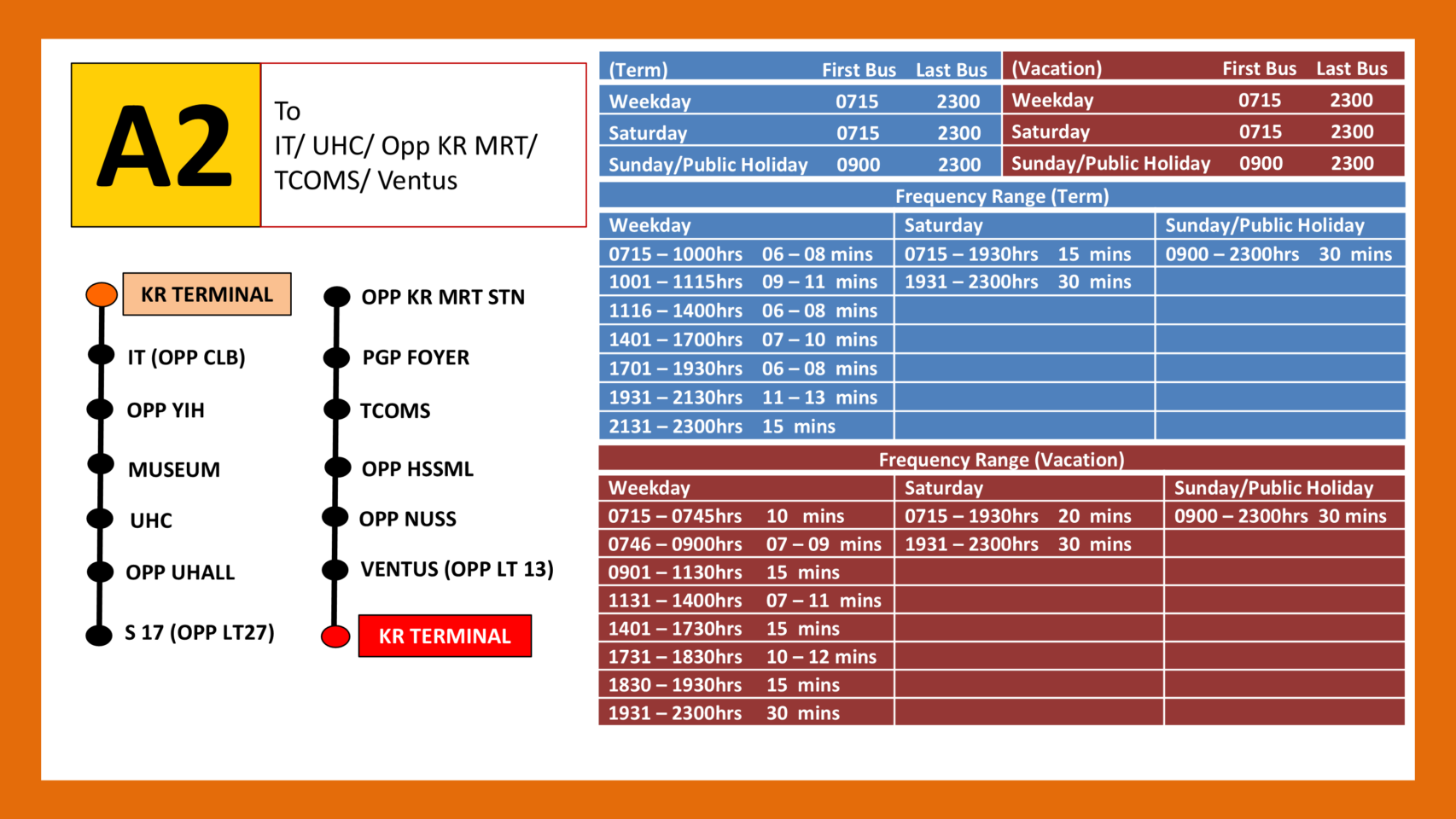 A2

To
IT/ UHC/ Opp KR MRT/ TCOMS/ Ventus

KR TERMINAL
IT (OPP CLB)
OPP YIH
MUSEUM
UHC
OPP UHALL
S 17 (OPP LT27)

OPP KR MRT STN
PGP FOYER
TCOMS
OPP HSSML
OPP NUSS
VENTUS (OPP LT 13)
KR TERMINAL

| (Term) | First Bus | Last Bus |
|---|---|---|
| Weekday | 0715 | 2300 |
| Saturday | 0715 | 2300 |
| Sunday/Public Holiday | 0900 | 2300 |

| (Vacation) | First Bus | Last Bus |
|---|---|---|
| Weekday | 0715 | 2300 |
| Saturday | 0715 | 2300 |
| Sunday/Public Holiday | 0900 | 2300 |

Frequency Range (Term)

| Weekday | Saturday | Sunday/Public Holiday |
|---|---|---|
| 0715 – 1000hrs 06 – 08 mins | 0715 – 1930hrs 15 mins | 0900 – 2300hrs 30 mins |
| 1001 – 1115hrs 09 – 11 mins | 1931 – 2300hrs 30 mins | |
| 1116 – 1400hrs 06 – 08 mins | | |
| 1401 – 1700hrs 07 – 10 mins | | |
| 1701 – 1930hrs 06 – 08 mins | | |
| 1931 – 2130hrs 11 – 13 mins | | |
| 2131 – 2300hrs 15 mins | | |

Frequency Range (Vacation)

| Weekday | Saturday | Sunday/Public Holiday |
|---|---|---|
| 0715 – 0745hrs 10 mins | 0715 – 1930hrs 20 mins | 0900 – 2300hrs 30 mins |
| 0746 – 0900hrs 07 – 09 mins | 1931 – 2300hrs 30 mins | |
| 0901 – 1130hrs 15 mins | | |
| 1131 – 1400hrs 07 – 11 mins | | |
| 1401 – 1730hrs 15 mins | | |
| 1731 – 1830hrs 10 – 12 mins | | |
| 1830 – 1930hrs 15 mins | | |
| 1931 – 2300hrs 30 mins | | |